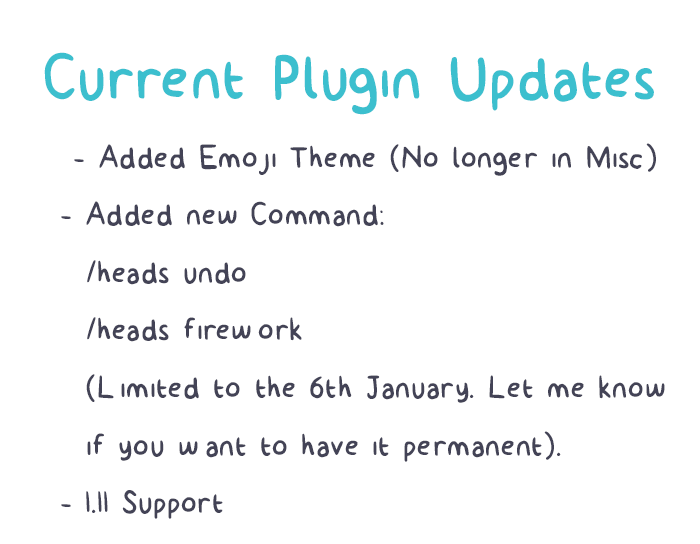 Current Plugin Updates

- Added Emoji Theme (No longer in Misc)

- Added new Command:

/heads undo

/heads firework

(Limited to the 6th January. Let me know if you want to have it permanent).

- 1.11 Support